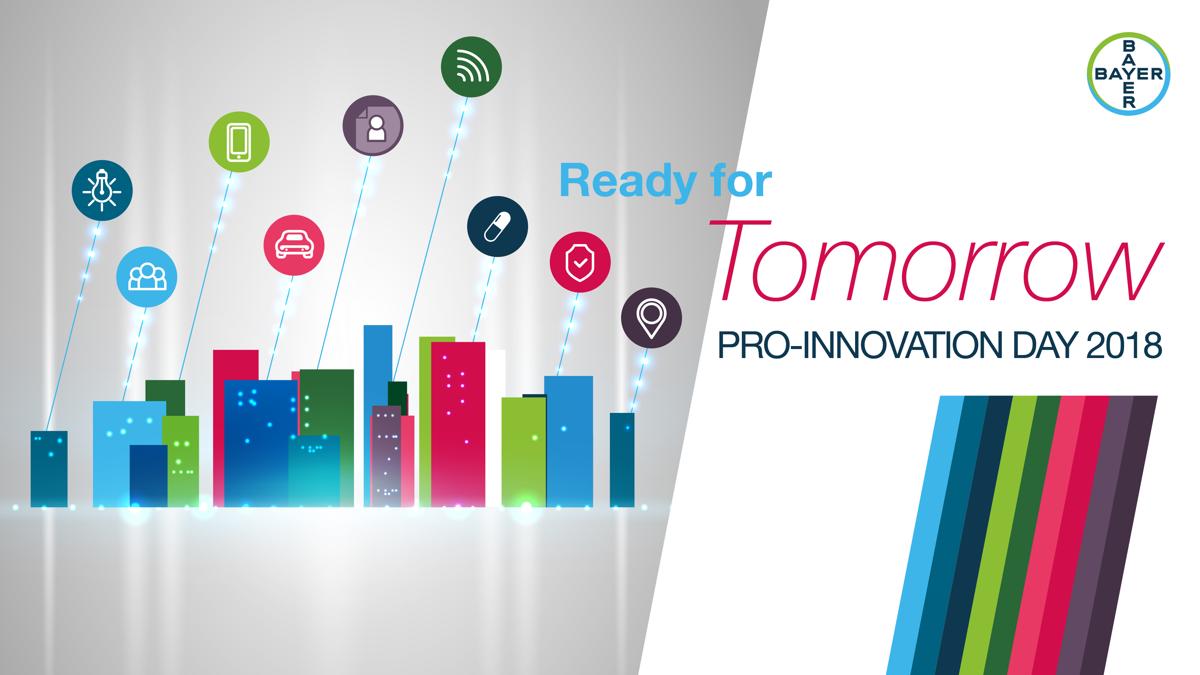 BAYER

Ready for Tomorrow

PRO-INNOVATION DAY 2018